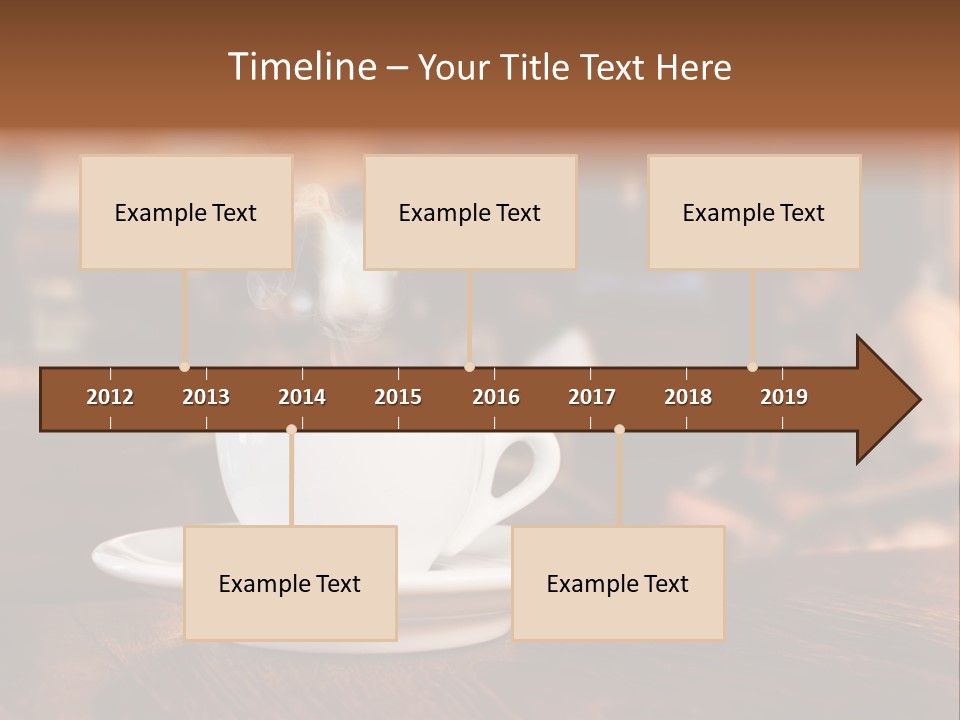 Timeline – Your Title Text Here

Example Text

Example Text

Example Text

2012 2013 2014 2015 2016 2017 2018 2019

Example Text

Example Text